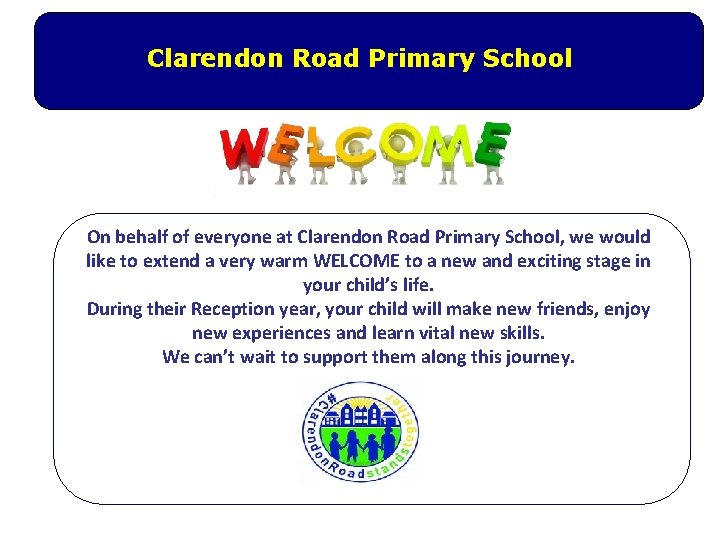 Clarendon Road Primary School

WELCOME

On behalf of everyone at Clarendon Road Primary School, we would like to extend a very warm WELCOME to a new and exciting stage in your child's life.
During their Reception year, your child will make new friends, enjoy new experiences and learn vital new skills.
We can't wait to support them along this journey.

#ClarendonRoadstandstogether